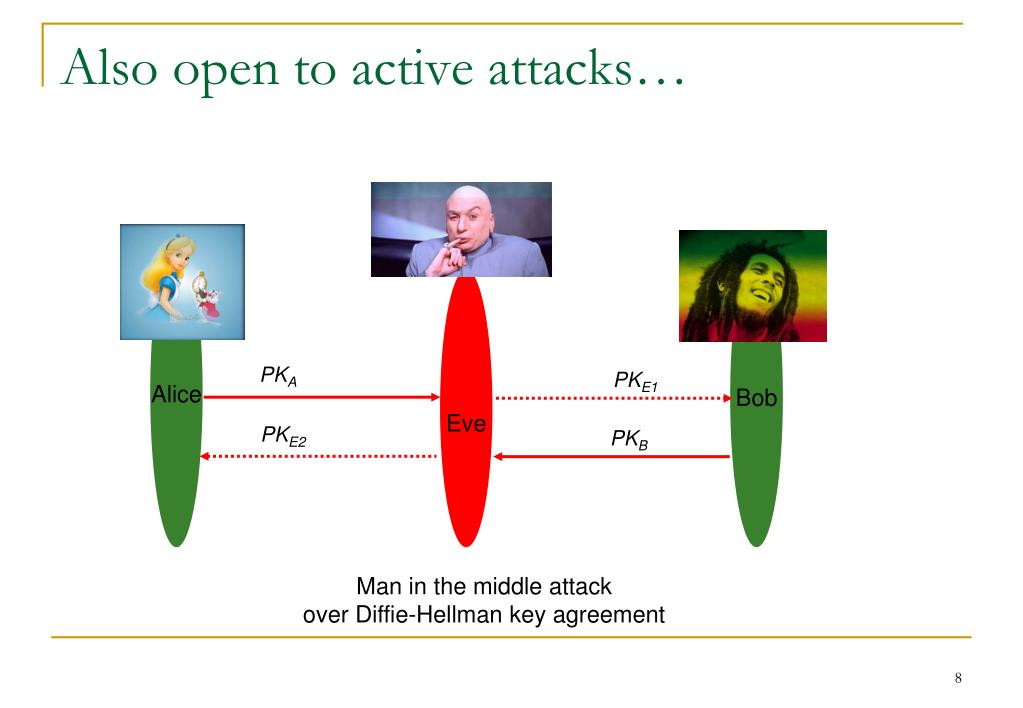 Also open to active attacks…

Alice

$PK_A$

$PK_{E2}$

Eve

$PK_{E1}$

$PK_B$

Bob

Man in the middle attack
over Diffie-Hellman key agreement

8